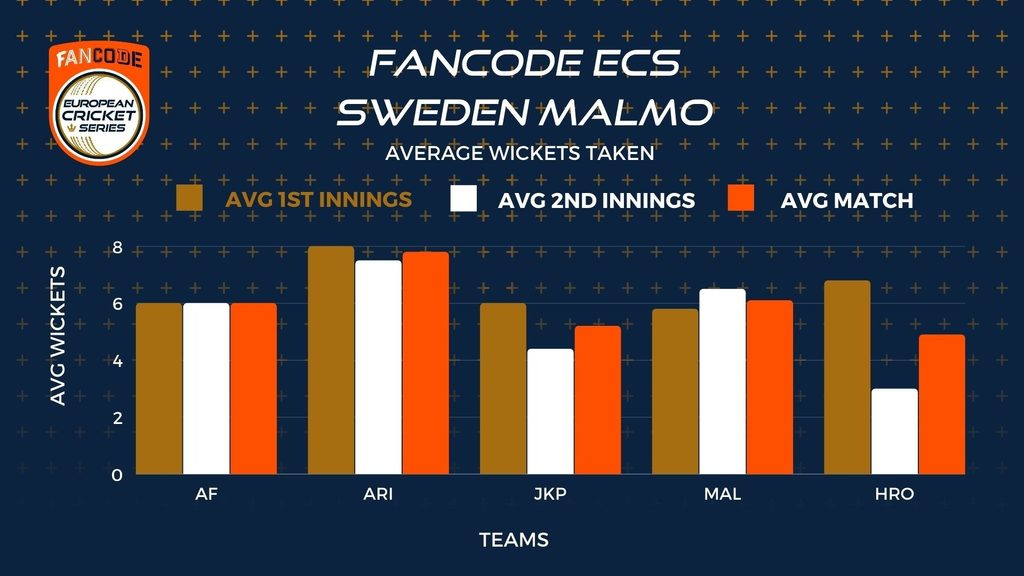 FANCODE
EUROPEAN CRICKET SERIES

FANCODE ECS SWEDEN MALMO

AVERAGE WICKETS TAKEN

AVG 1ST INNINGS
AVG 2ND INNINGS
AVG MATCH

AVG WICKETS

8
6
4
2
0

AF
ARI
JKP
MAL
HRO

TEAMS